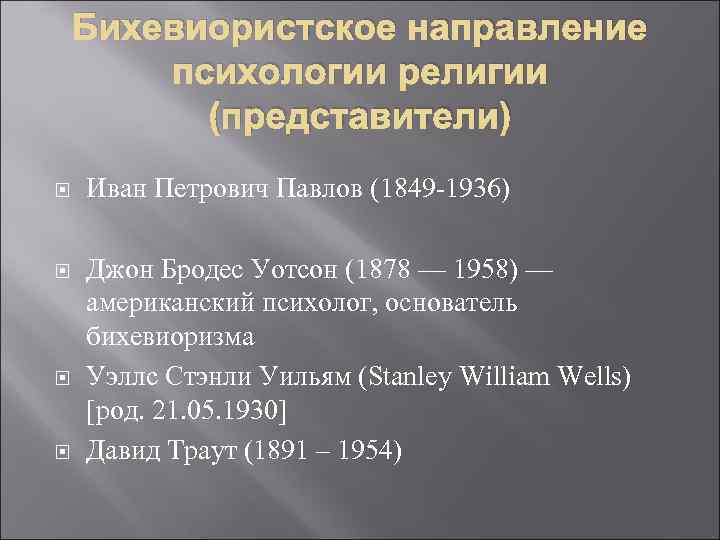 Бихевиористское направление психологии религии (представители)

Иван Петрович Павлов (1849-1936)

Джон Бродес Уотсон (1878 — 1958) — американский психолог, основатель бихевиоризма

Уэллс Стэнли Уильям (Stanley William Wells) [род. 21.05.1930]

Давид Траут (1891 – 1954)